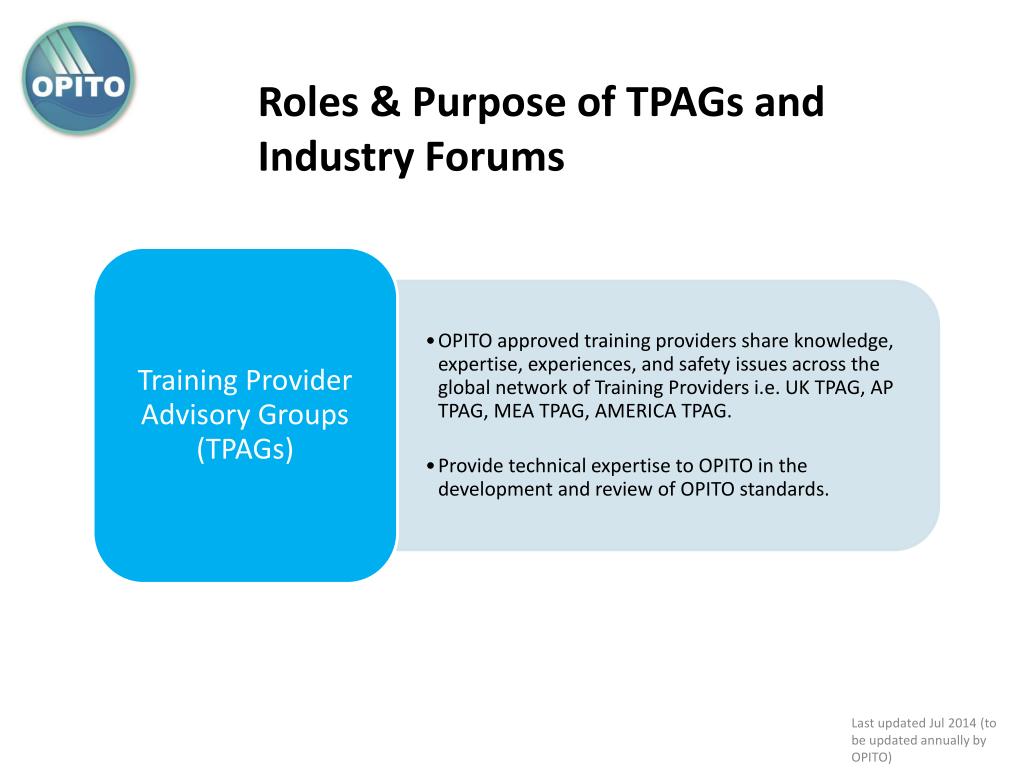 OPITO

Roles & Purpose of TPAGs and Industry Forums

Training Provider Advisory Groups (TPAGs)

• OPITO approved training providers share knowledge, expertise, experiences, and safety issues across the global network of Training Providers i.e. UK TPAG, AP TPAG, MEA TPAG, AMERICA TPAG.

• Provide technical expertise to OPITO in the development and review of OPITO standards.

Last updated Jul 2014 (to be updated annually by OPITO)